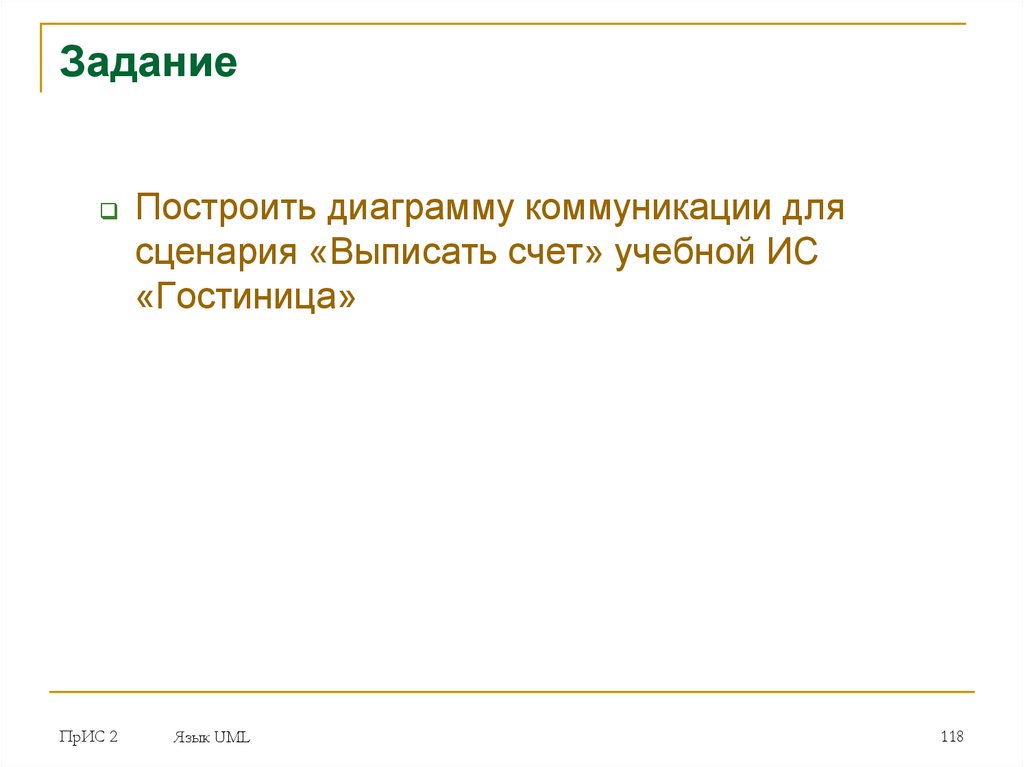 Задание

Построить диаграмму коммуникации для сценария «Выписать счет» учебной ИС «Гостиница»

ПрИС 2

Язык UML

118